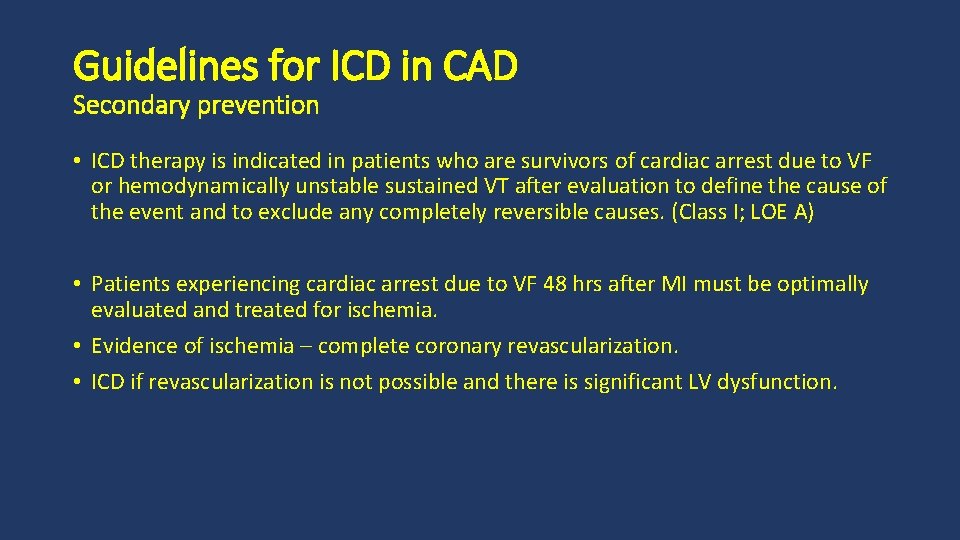 Guidelines for ICD in CAD
Secondary prevention

• ICD therapy is indicated in patients who are survivors of cardiac arrest due to VF or hemodynamically unstable sustained VT after evaluation to define the cause of the event and to exclude any completely reversible causes. (Class I; LOE A)

• Patients experiencing cardiac arrest due to VF 48 hrs after MI must be optimally evaluated and treated for ischemia.
• Evidence of ischemia – complete coronary revascularization.
• ICD if revascularization is not possible and there is significant LV dysfunction.